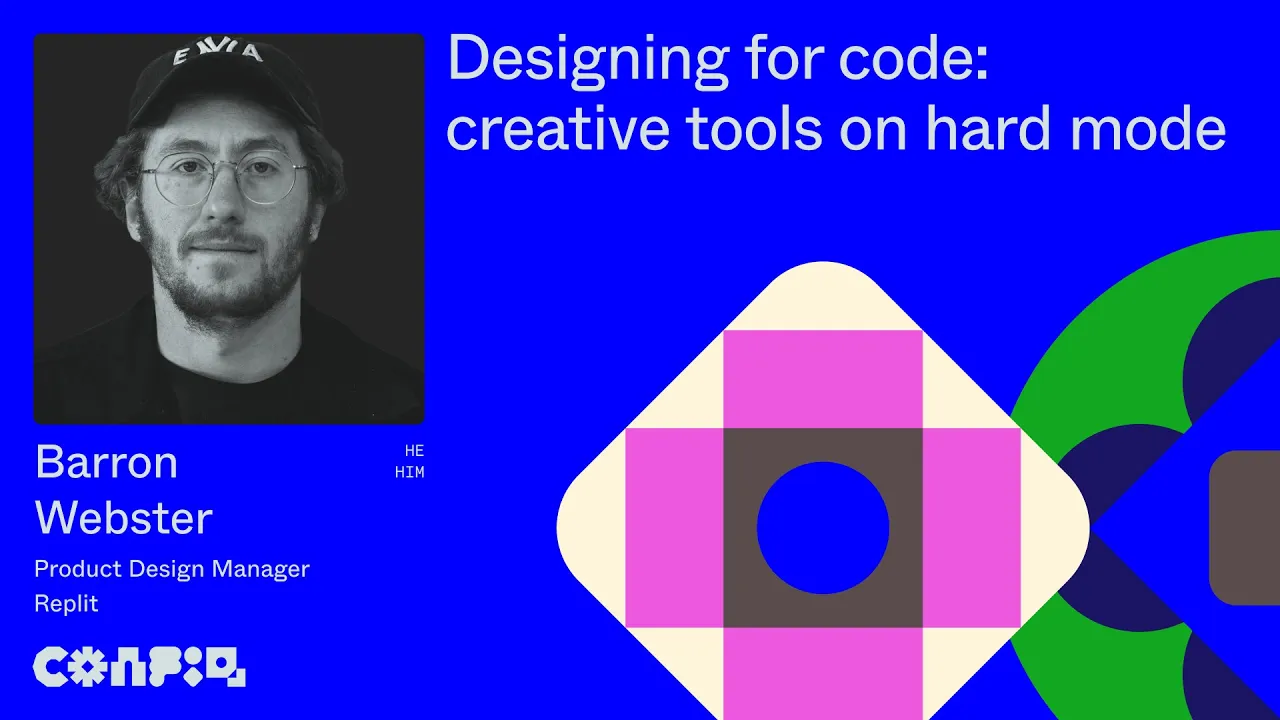 Designing for code: creative tools on hard mode

Barron Webster

HE
HIM

Product Design Manager
Replit

CONFIG